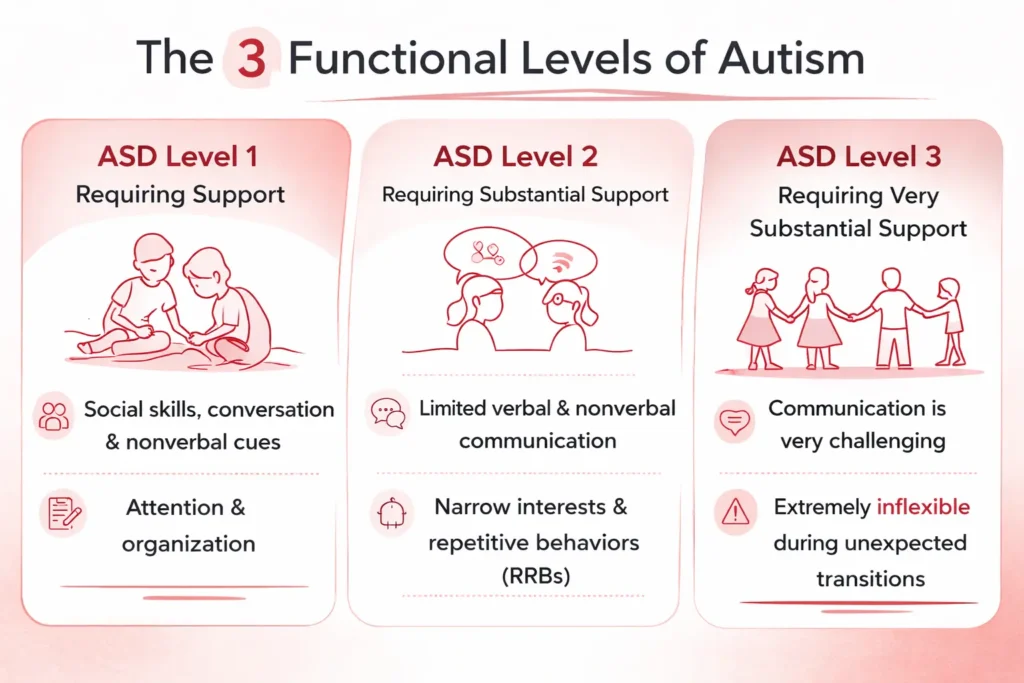 The 3 Functional Levels of Autism

ASD Level 1
Requiring Support

Social skills, conversation & nonverbal cues

Attention & organization

ASD Level 2
Requiring Substantial Support

Limited verbal & nonverbal communication

Narrow interests & repetitive behaviors (RRBs)

ASD Level 3
Requiring Very Substantial Support

Communication is very challenging

Extremely inflexible during unexpected transitions